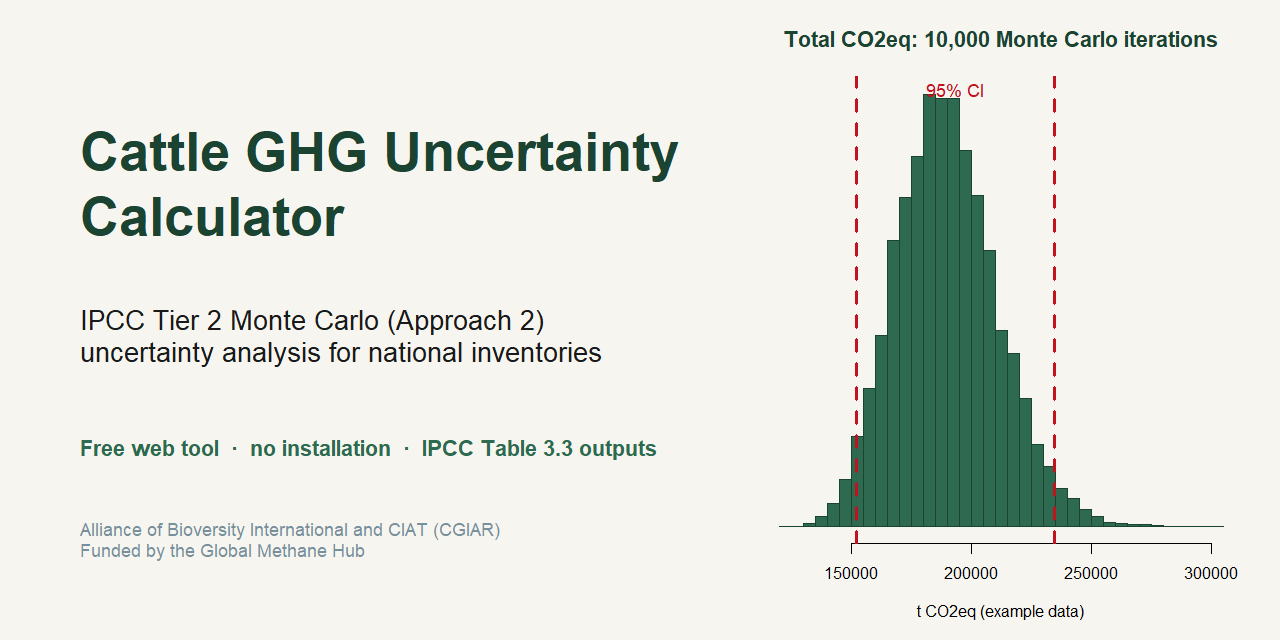 Cattle GHG Uncertainty Calculator

IPCC Tier 2 Monte Carlo (Approach 2) uncertainty analysis for national inventories

Free web tool · no installation · IPCC Table 3.3 outputs

Alliance of Bioversity International and CIAT (CGIAR)
Funded by the Global Methane Hub

Total CO2eq: 10,000 Monte Carlo iterations

95% CI

150000
200000
250000
300000

t CO2eq (example data)